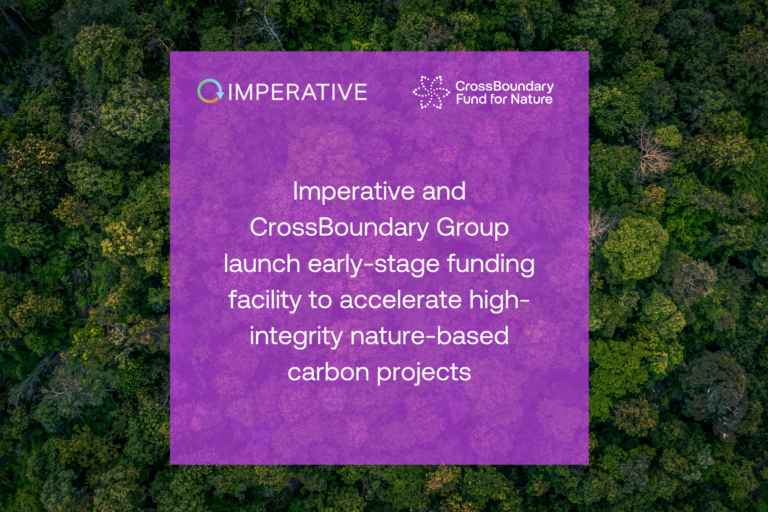 IMPERATIVE

CrossBoundary Fund for Nature

Imperative and CrossBoundary Group launch early-stage funding facility to accelerate high-integrity nature-based carbon projects